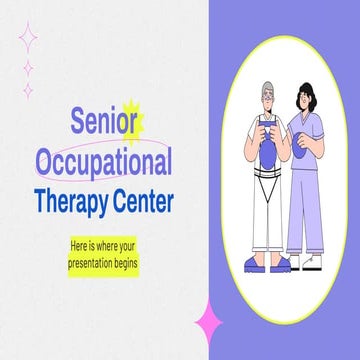 Senior Occupational Therapy Center

Here is where your presentation begins